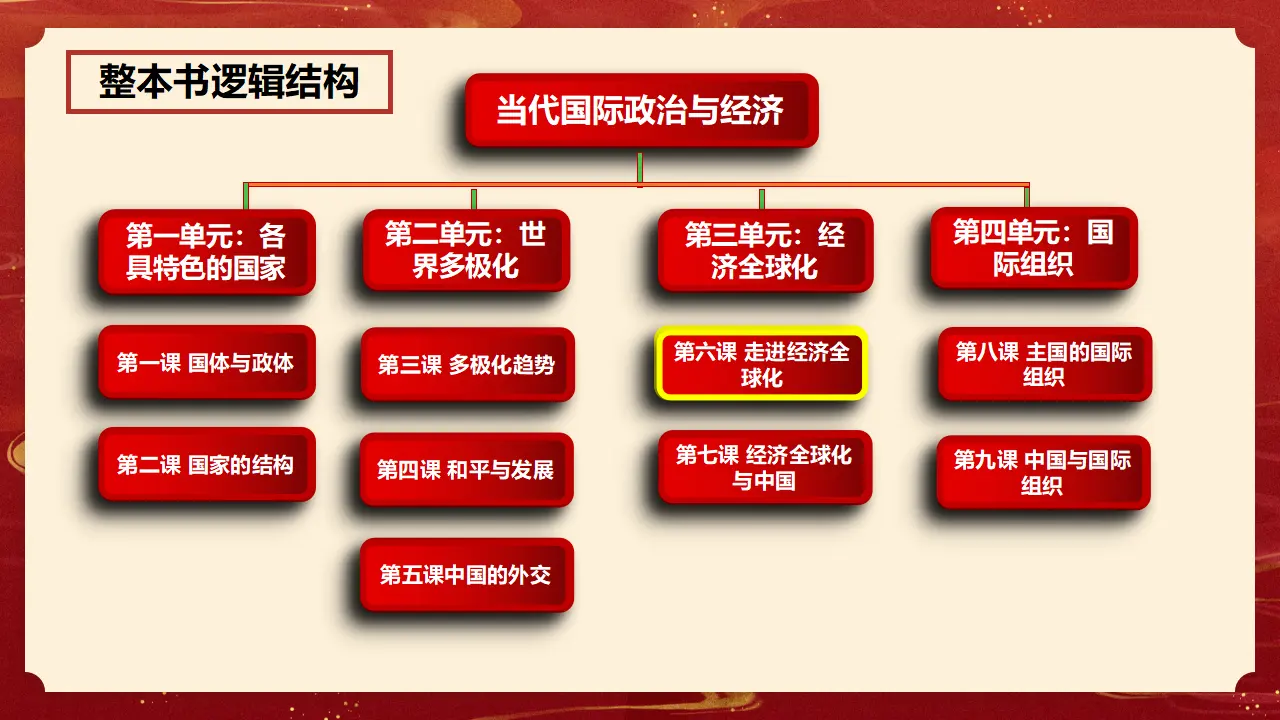 整本书逻辑结构

当代国际政治与经济

第一单元：各具特色的国家

第一课 国体与政体

第二课 国家的结构

第二单元：世界多极化

第三课 多极化趋势

第四课 和平与发展

第五课中国的外交

第三单元：经济全球化

第六课 走进经济全球化

第七课 经济全球化与中国

第四单元：国际组织

第八课 主国的国际组织

第九课 中国与国际组织